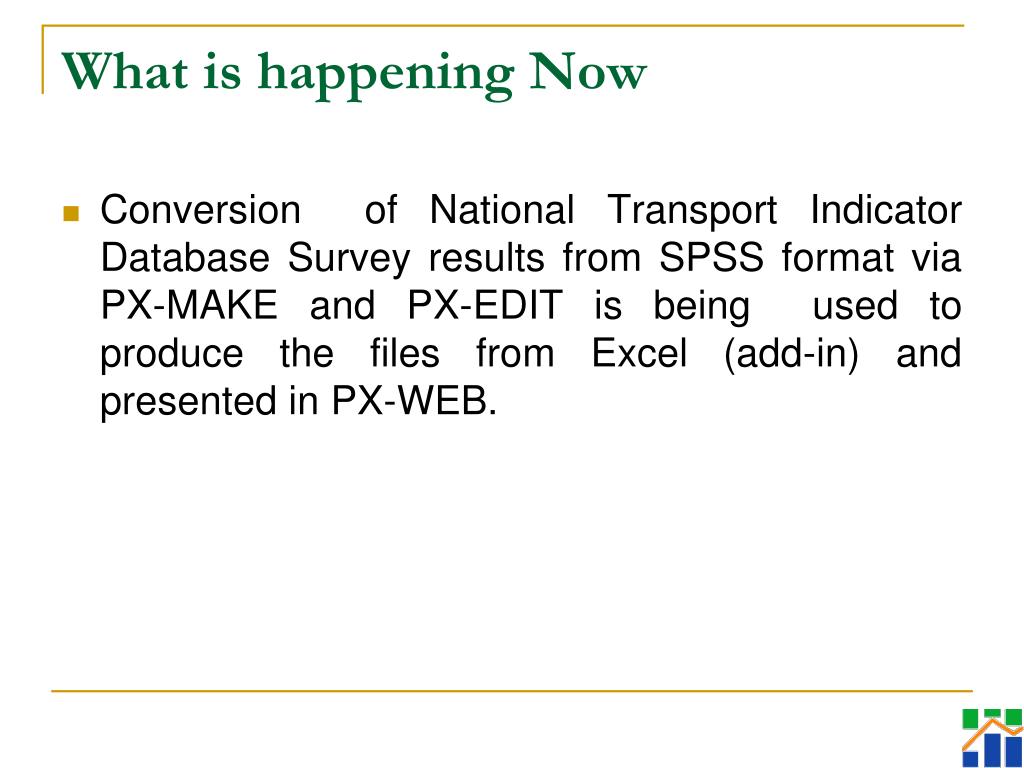 What is happening Now

Conversion of National Transport Indicator Database Survey results from SPSS format via PX-MAKE and PX-EDIT is being used to produce the files from Excel (add-in) and presented in PX-WEB.